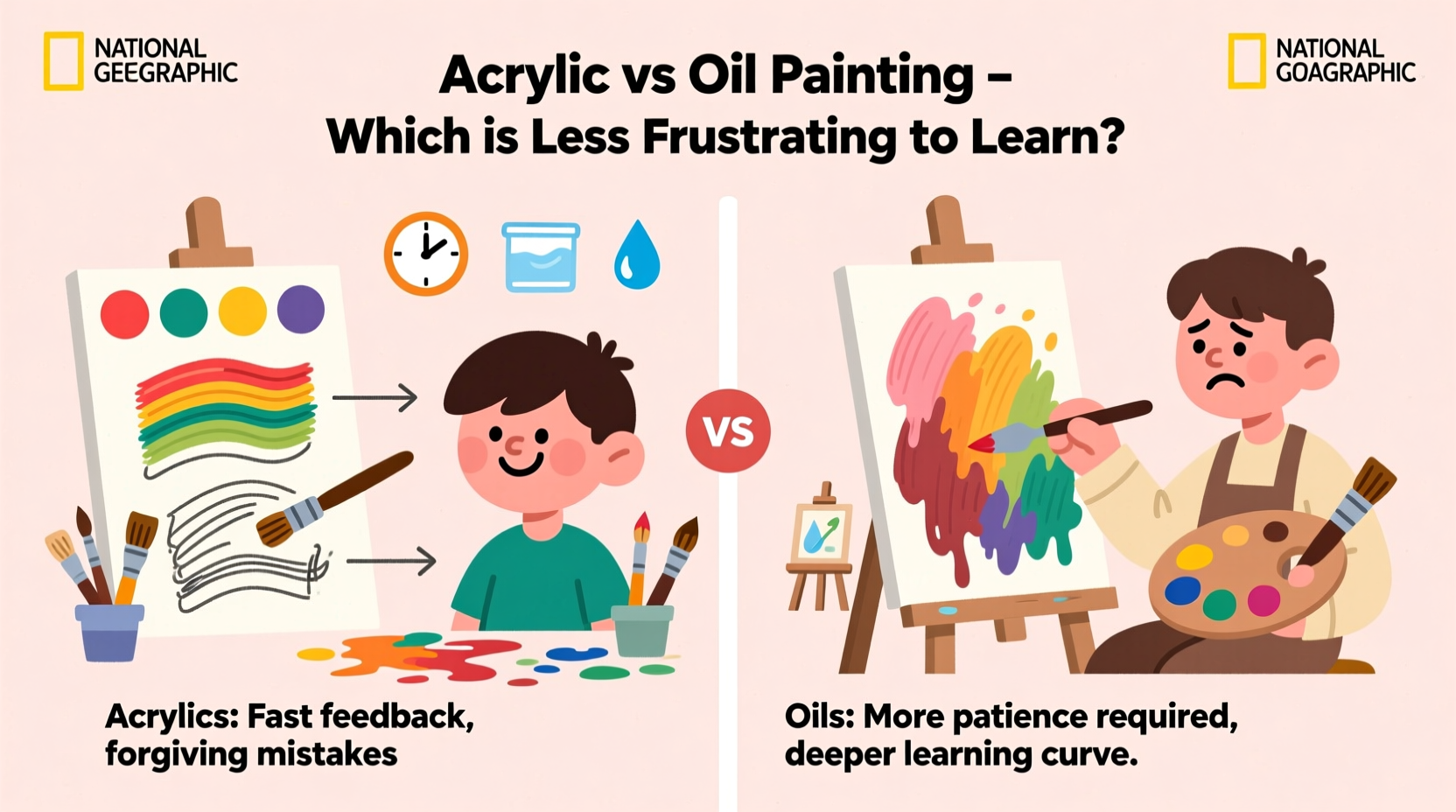 NATIONAL GEEGRAPHIC

Acrylic vs Oil Painting – Which is Less Frustrating to Learn?

NATIONAL GOAGRAPHIC

VS

Acrylics: Fast feedback, forgiving mistakes

Oils: More patience required, deeper learning curve.